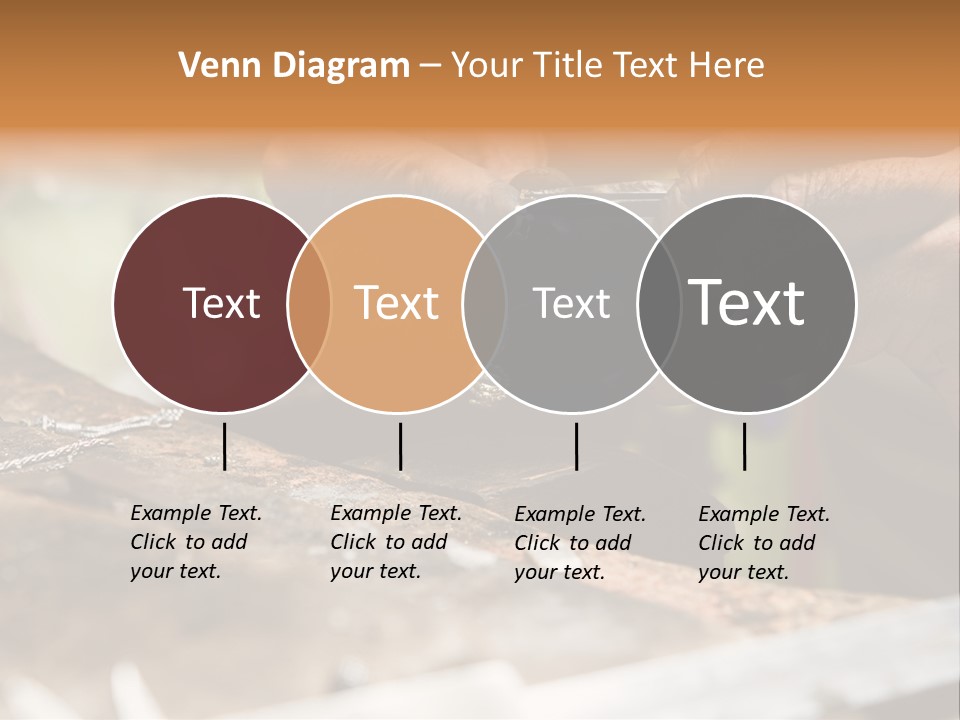 Venn Diagram – Your Title Text Here

Text

Text

Text

Text

Example Text. Click to add your text.

Example Text. Click to add your text.

Example Text. Click to add your text.

Example Text. Click to add your text.